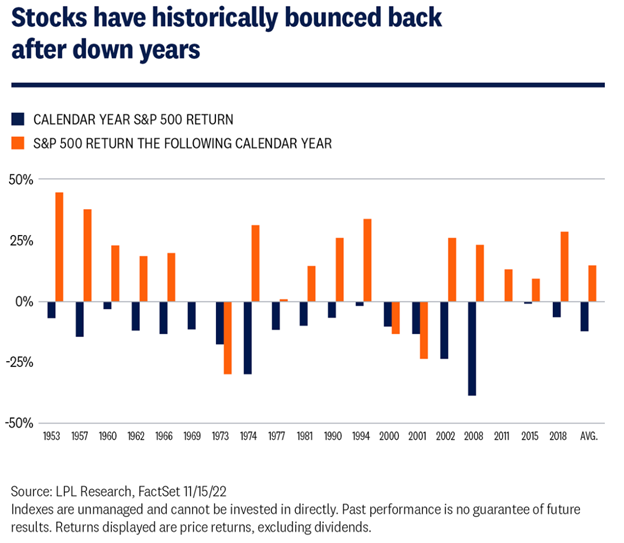 Stocks have historically bounced back after down years

CALENDAR YEAR S&P 500 RETURN
S&P 500 RETURN THE FOLLOWING CALENDAR YEAR

50%
25%
0%
-25%
-50%

1953 1957 1960 1962 1966 1969 1973 1974 1977 1981 1990 1994 2000 2001 2002 2008 2011 2015 2018 AVG.

Source: LPL Research, FactSet 11/15/22
Indexes are unmanaged and cannot be invested in directly. Past performance is no guarantee of future results. Returns displayed are price returns, excluding dividends.